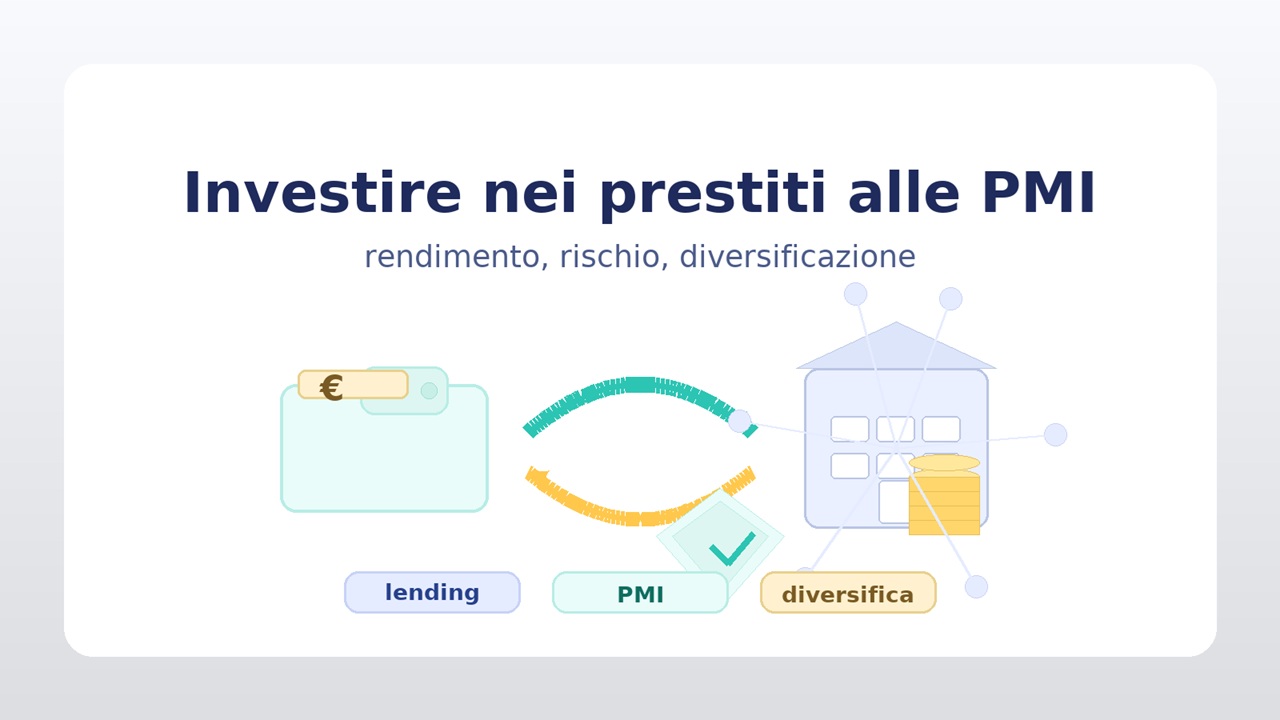 Investire nei prestiti alle PMI

rendimento, rischio, diversificazione

€

lending

PMI

diversifica